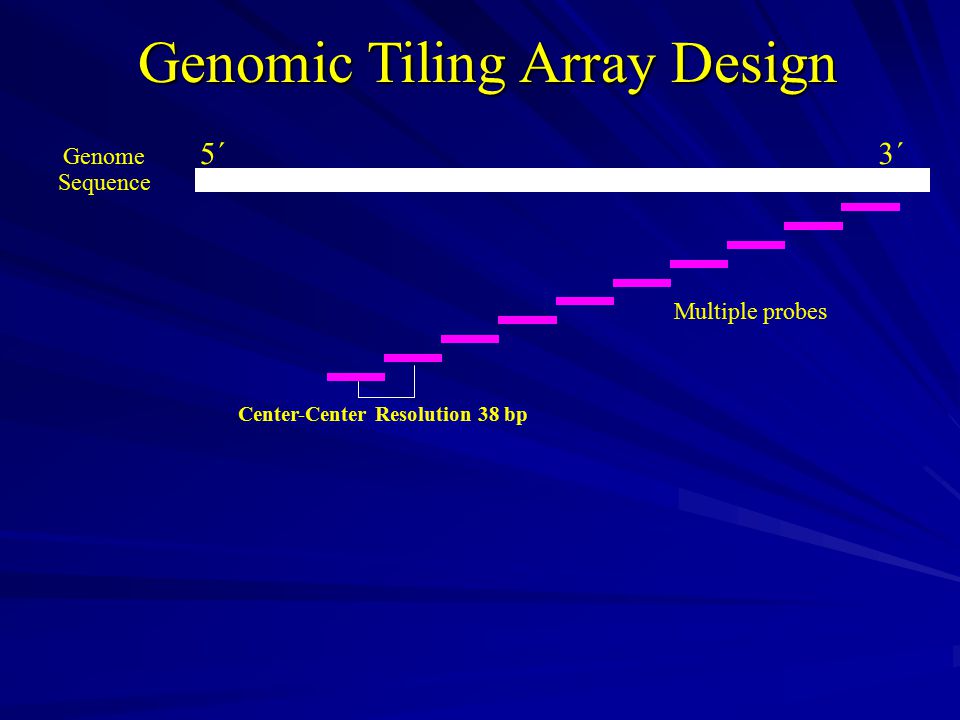 Genomic Tiling Array Design

Genome Sequence

5´

3´

Multiple probes

Center-Center Resolution 38 bp